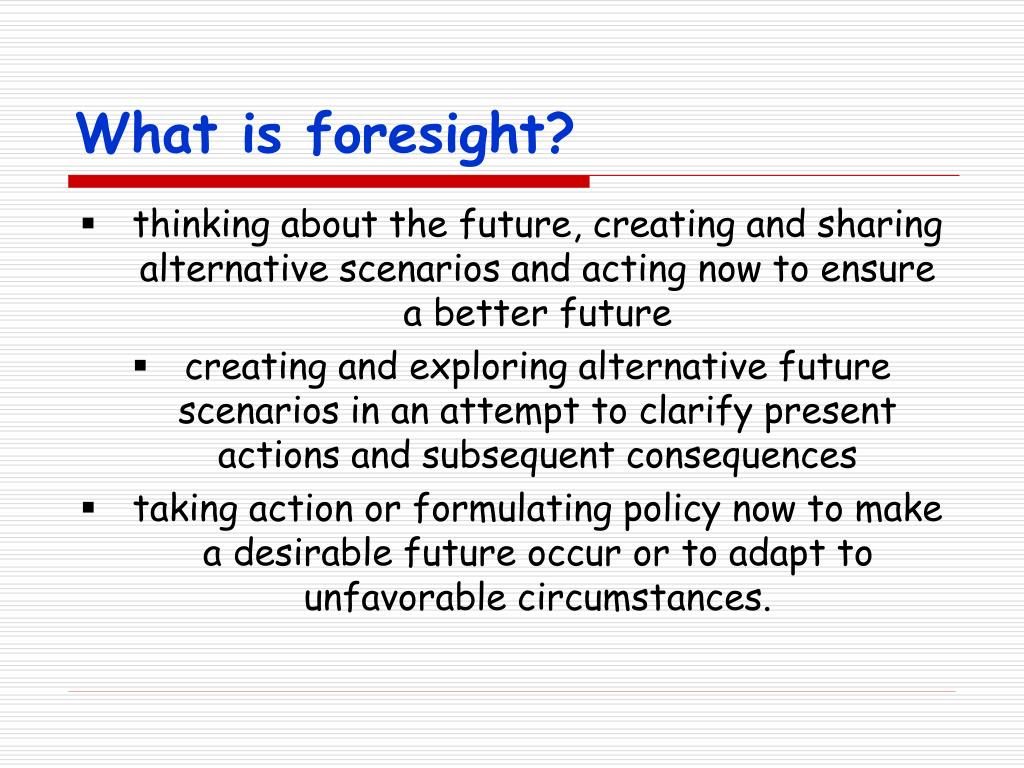 What is foresight?

▪ thinking about the future, creating and sharing alternative scenarios and acting now to ensure a better future

▪ creating and exploring alternative future scenarios in an attempt to clarify present actions and subsequent consequences

▪ taking action or formulating policy now to make a desirable future occur or to adapt to unfavorable circumstances.